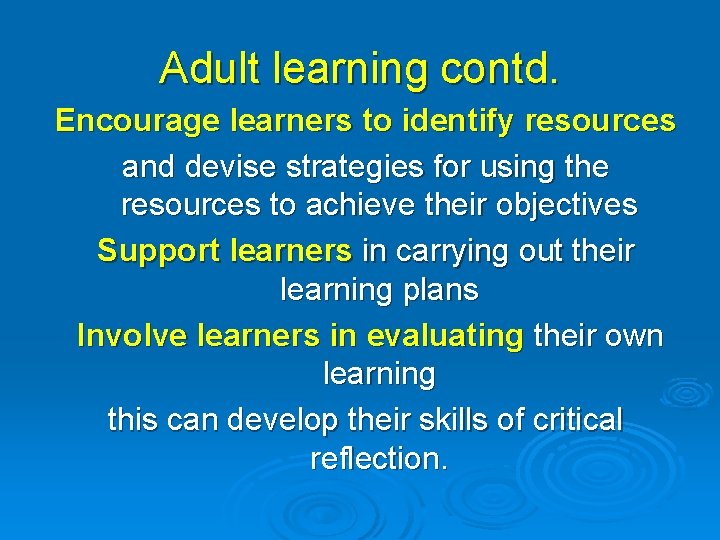 Adult learning contd.

Encourage learners to identify resources and devise strategies for using the resources to achieve their objectives

Support learners in carrying out their learning plans

Involve learners in evaluating their own learning

this can develop their skills of critical reflection.